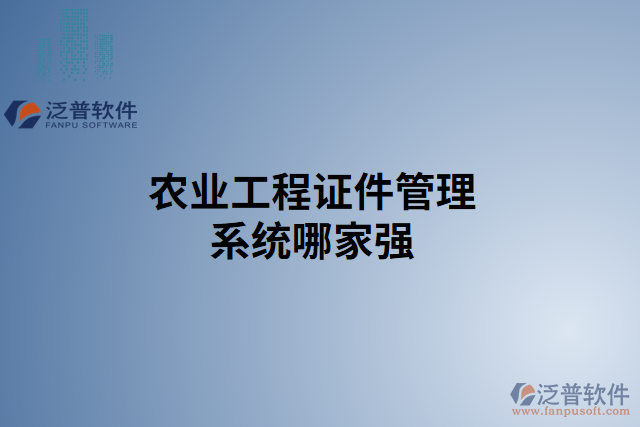 泛普软件
FANPU SOFTWARE

农业工程证件管理系统哪家强

泛普软件
www.fanpusoft.com